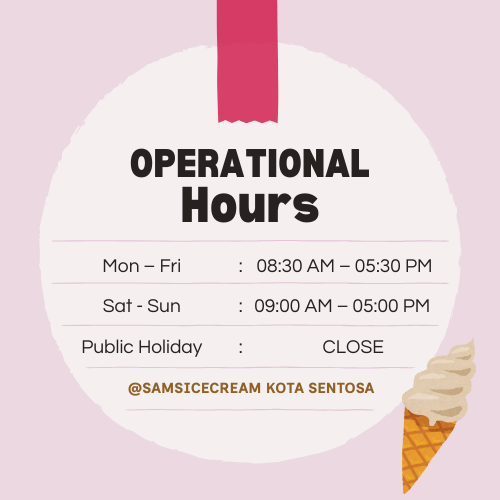 OPERATIONAL
Hours

Mon – Fri : 08:30 AM – 05:30 PM

Sat - Sun : 09:00 AM – 05:00 PM

Public Holiday : CLOSE

@SAMSICECREAM KOTA SENTOSA